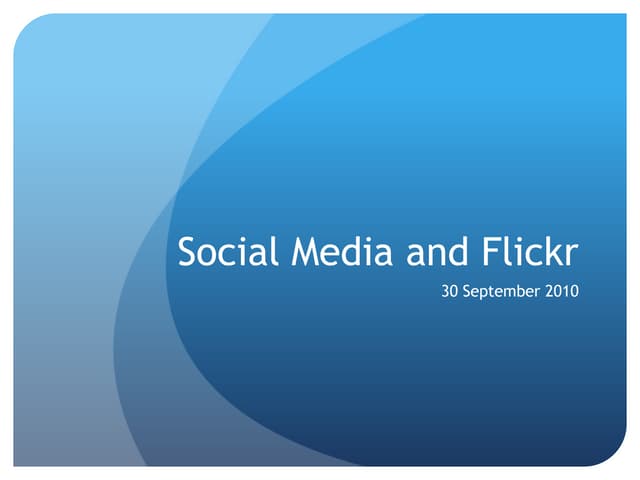 Social Media and Flickr

30 September 2010